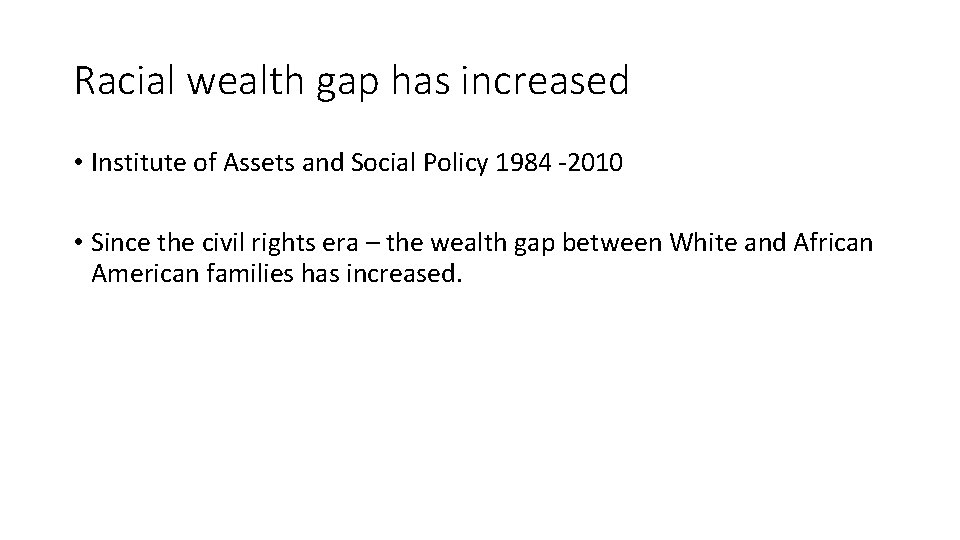 Racial wealth gap has increased

• Institute of Assets and Social Policy 1984 -2010

• Since the civil rights era – the wealth gap between White and African American families has increased.